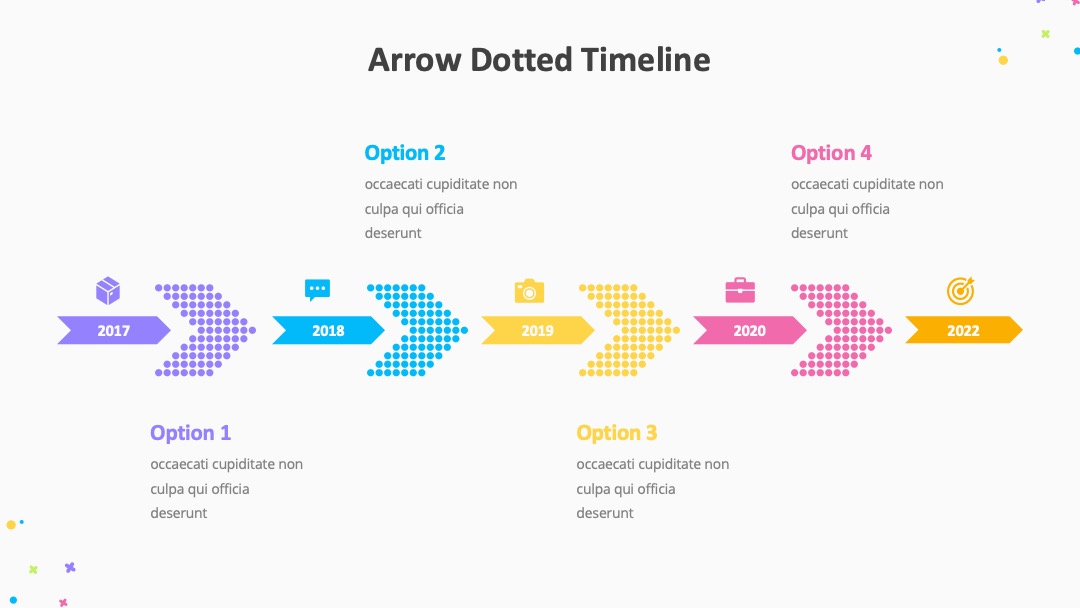 Arrow Dotted Timeline

Option 2

occaecati cupiditate non culpa qui officia deserunt

Option 4

occaecati cupiditate non culpa qui officia deserunt

2017

2018

2019

2020

2022

Option 1

occaecati cupiditate non culpa qui officia deserunt

Option 3

occaecati cupiditate non culpa qui officia deserunt